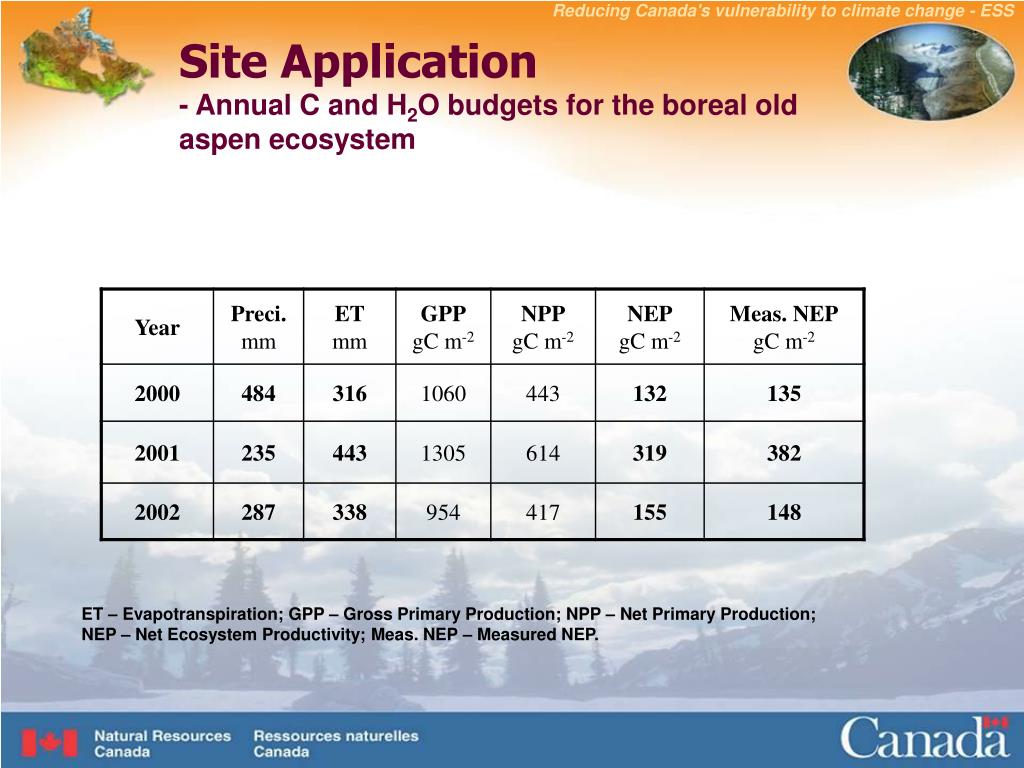 Reducing Canada's vulnerability to climate change - ESS

Site Application
- Annual C and $H_2O$ budgets for the boreal old aspen ecosystem

| Year | Preci. mm | ET mm | GPP gC $m^{-2}$ | NPP gC $m^{-2}$ | NEP gC $m^{-2}$ | Meas. NEP gC $m^{-2}$ |
|---|---|---|---|---|---|---|
| 2000 | 484 | 316 | 1060 | 443 | 132 | 135 |
| 2001 | 235 | 443 | 1305 | 614 | 319 | 382 |
| 2002 | 287 | 338 | 954 | 417 | 155 | 148 |

ET – Evapotranspiration; GPP – Gross Primary Production; NPP – Net Primary Production; NEP – Net Ecosystem Productivity; Meas. NEP – Measured NEP.

Natural Resources Canada
Ressources naturelles Canada
Canada